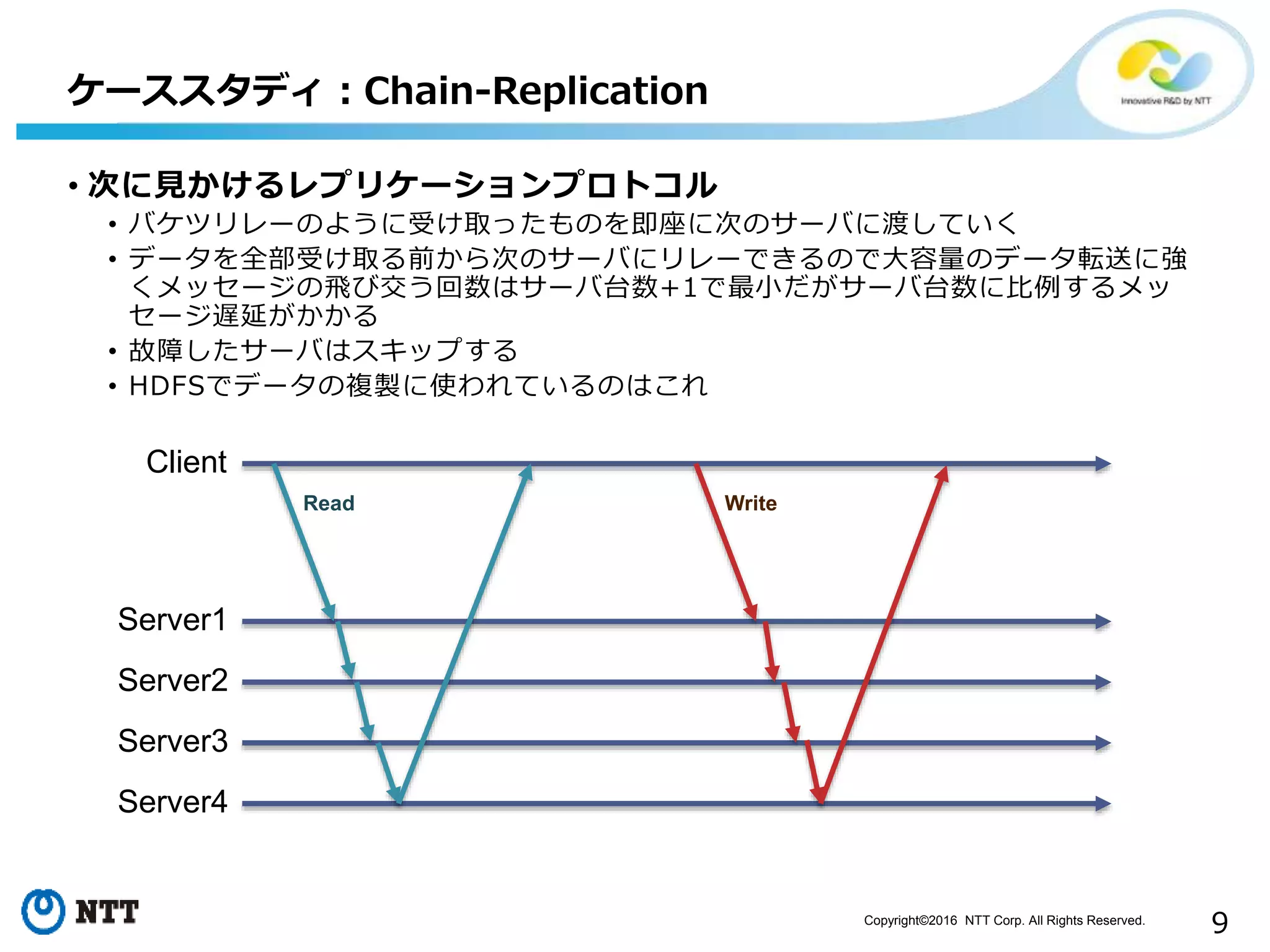 ケーススタディ：Chain-Replication

Innovative R&D by NTT

• 次に見かけるレプリケーションプロトコル
• バケツリレーのように受け取ったものを即座に次のサーバに渡していく
• データを全部受け取る前から次のサーバにリレーできるので大容量のデータ転送に強くメッセージの飛び交う回数はサーバ台数+1で最小だがサーバ台数に比例するメッセージ遅延がかかる
• 故障したサーバはスキップする
• HDFSでデータの複製に使われているのはこれ

Client
Read
Write
Server1
Server2
Server3
Server4

NTT

Copyright©2016 NTT Corp. All Rights Reserved.

9